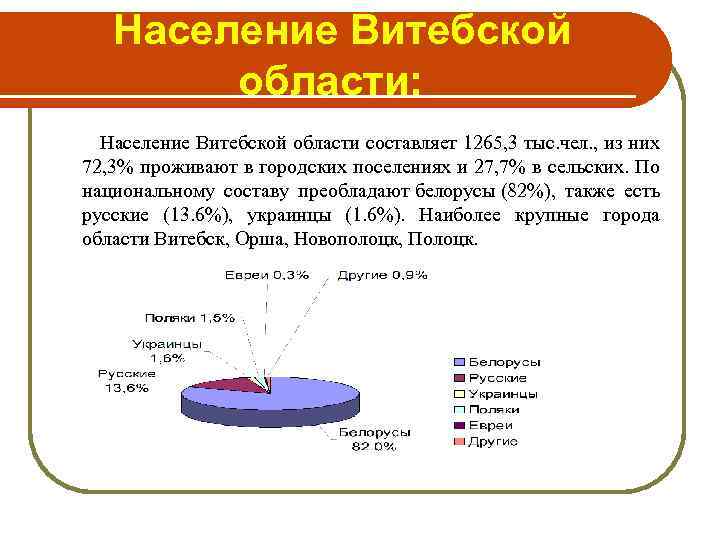 Население Витебской области:

Население Витебской области составляет 1265,3 тыс.чел., из них 72,3% проживают в городских поселениях и 27,7% в сельских. По национальному составу преобладают белорусы (82%), также есть русские (13.6%), украинцы (1.6%). Наиболее крупные города области Витебск, Орша, Новополоцк, Полоцк.

Евреи 0,3%
Другие 0,9%
Поляки 1,5%
Украинцы 1,6%
Русские 13,6%
Белорусы 82,0%

Белорусы
Русские
Украинцы
Поляки
Евреи
Другие